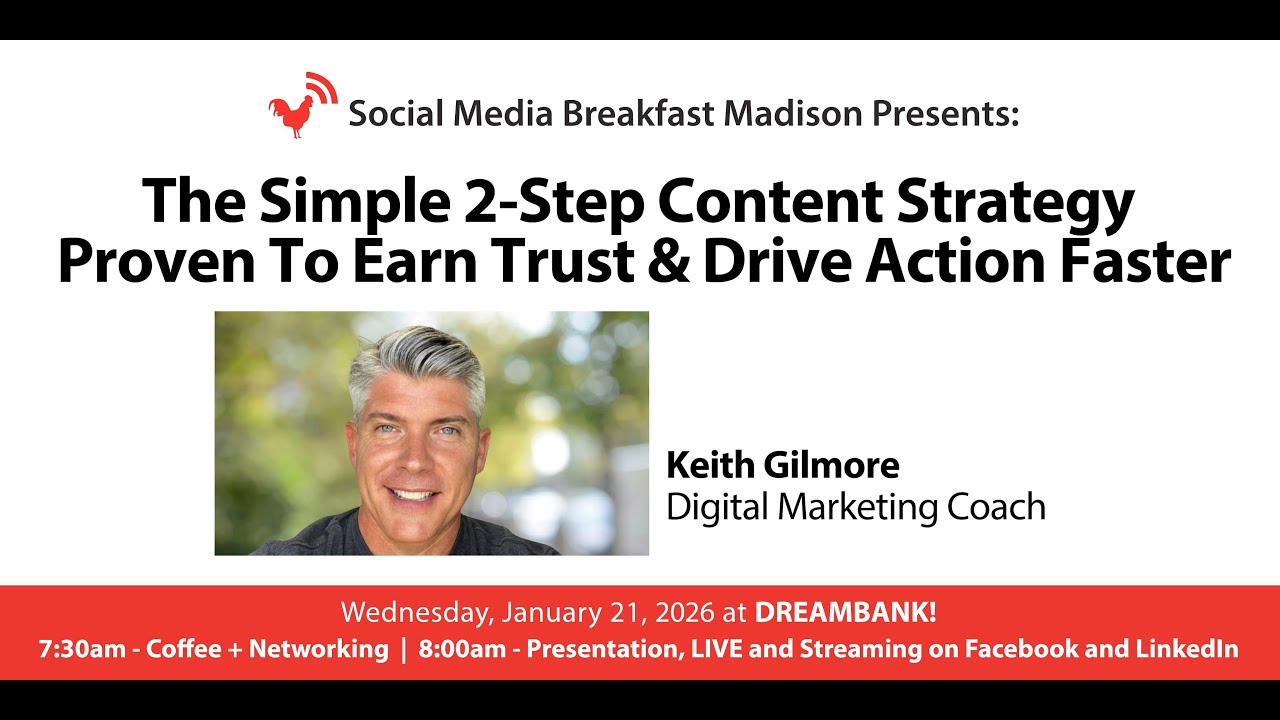 Social Media Breakfast Madison Presents:

The Simple 2-Step Content Strategy Proven To Earn Trust & Drive Action Faster

Keith Gilmore
Digital Marketing Coach

Wednesday, January 21, 2026 at DREAMBANK!
7:30am - Coffee + Networking | 8:00am - Presentation, LIVE and Streaming on Facebook and LinkedIn